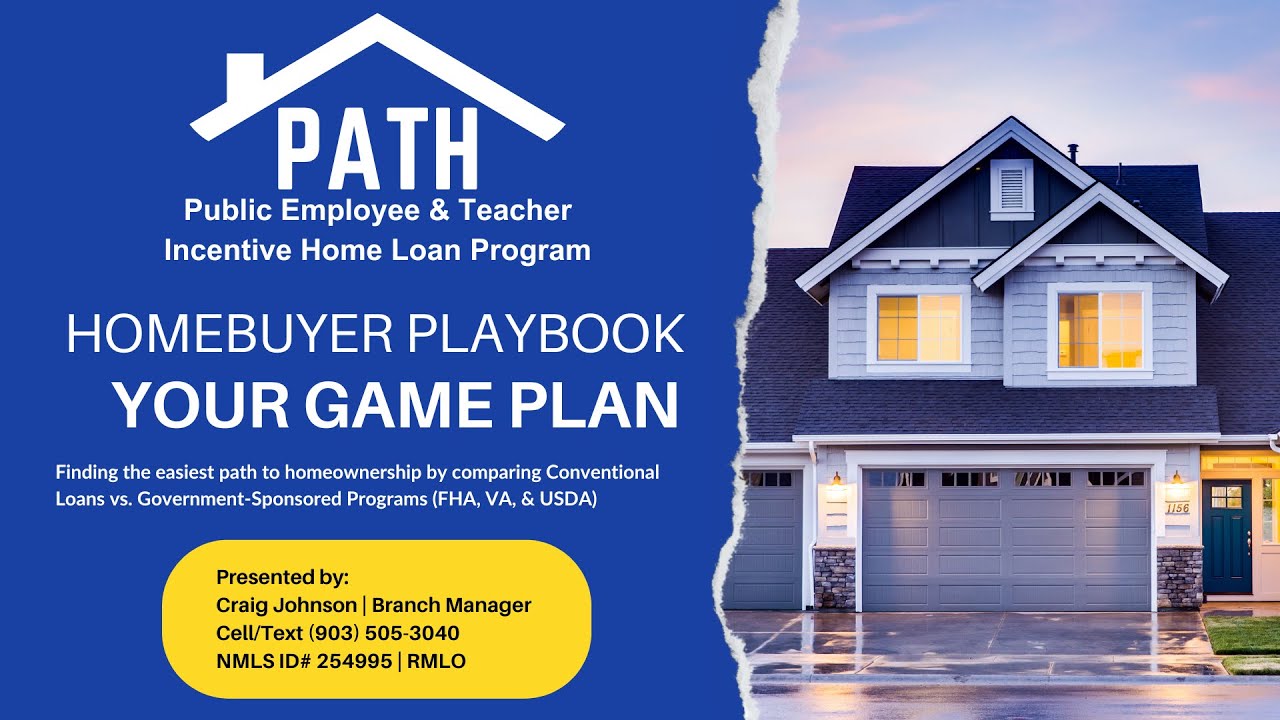 PATH
Public Employee & Teacher Incentive Home Loan Program

HOMEBUYER PLAYBOOK
YOUR GAME PLAN

Finding the easiest path to homeownership by comparing Conventional Loans vs. Government-Sponsored Programs (FHA, VA, & USDA)

Presented by:
Craig Johnson | Branch Manager
Cell/Text (903) 505-3040
NMLS ID# 254995 | RMLO

1156